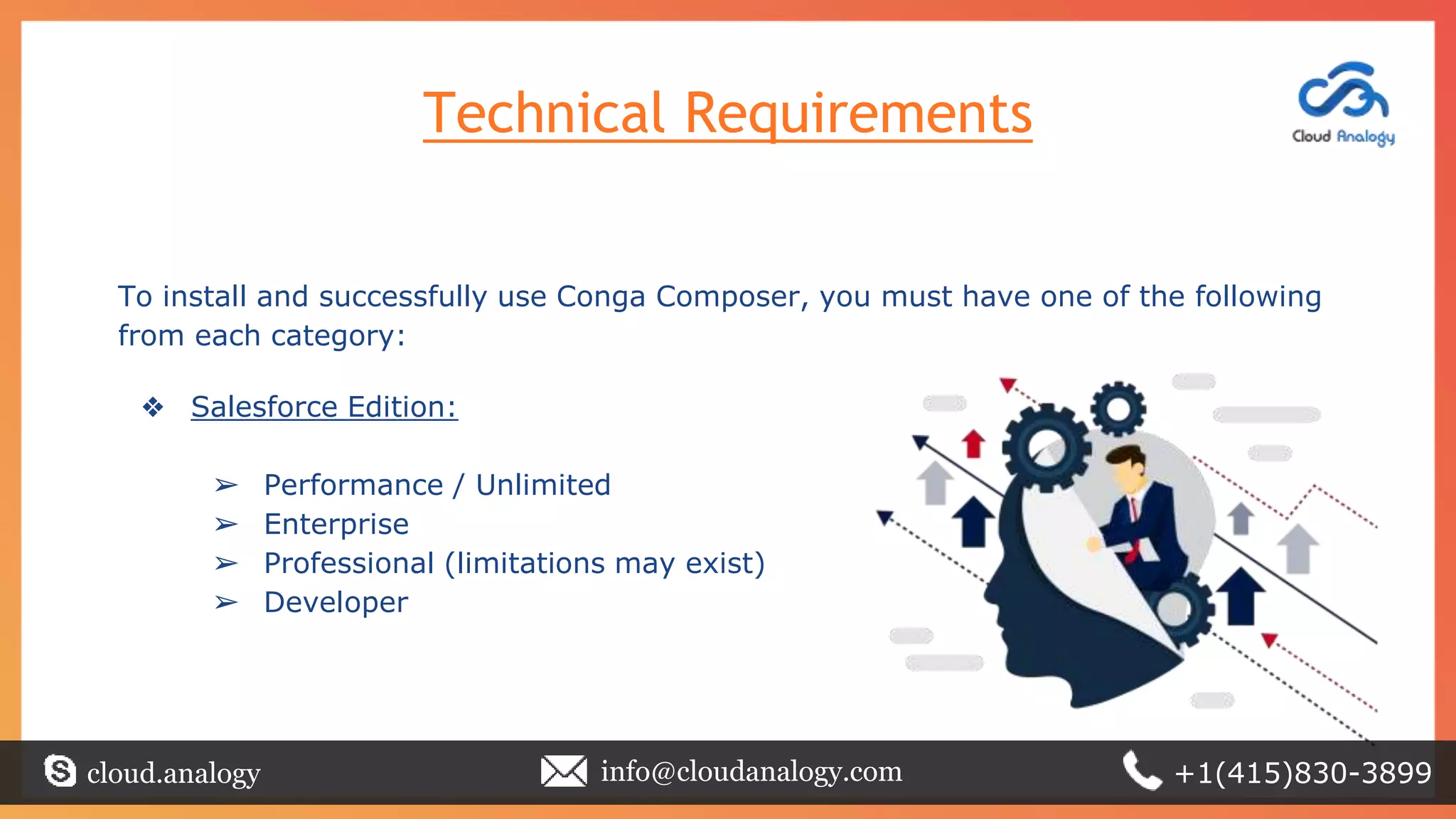 Technical Requirements

Cloud Analogy

To install and successfully use Conga Composer, you must have one of the following from each category:

❖ Salesforce Edition:

➢ Performance / Unlimited
➢ Enterprise
➢ Professional (limitations may exist)
➢ Developer

cloud.analogy info@cloudanalogy.com +1(415)830-3899